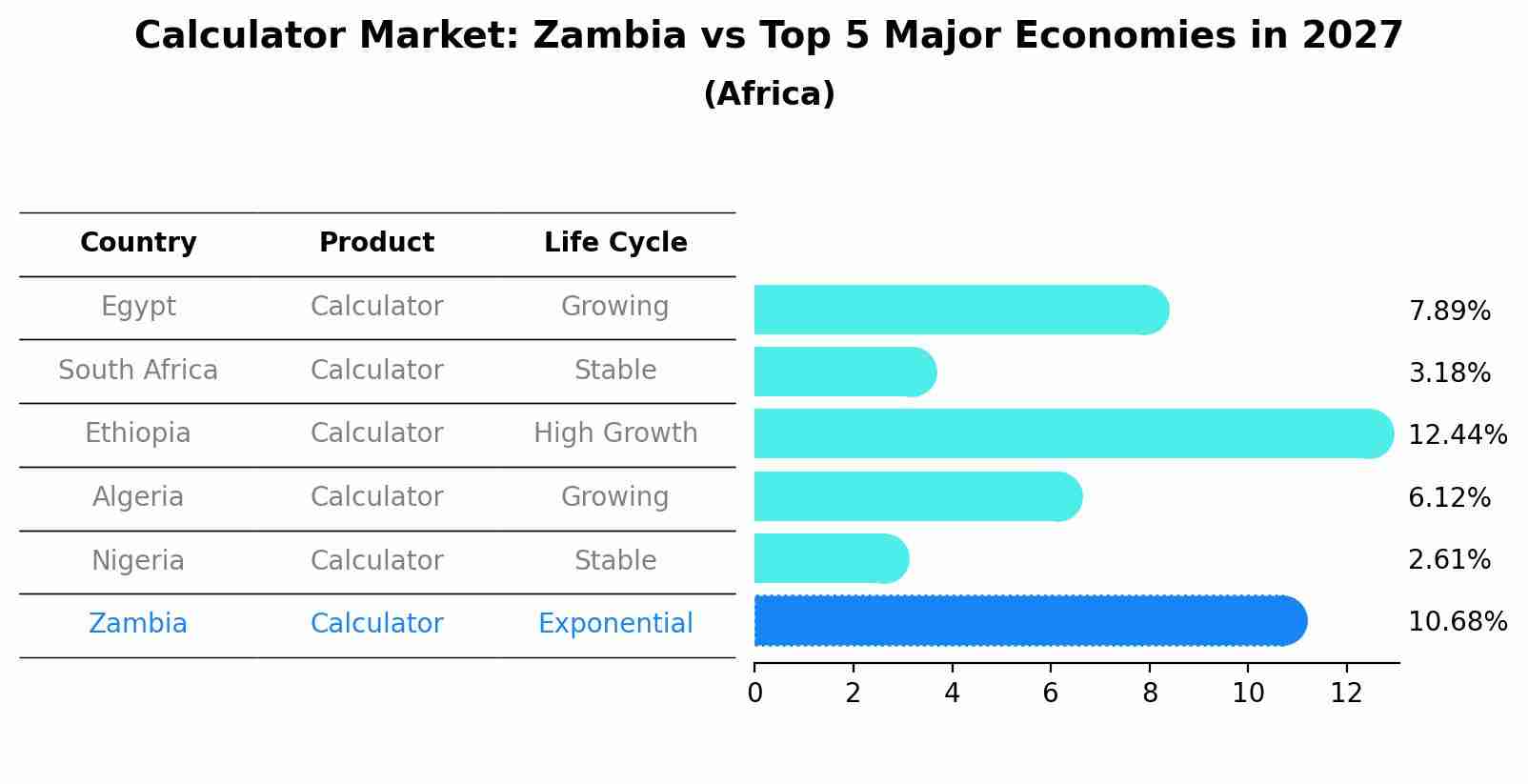 Calculator Market: Zambia vs Top 5 Major Economies in 2027
(Africa)

| Country | Product | Life Cycle |
|---|---|---|
| Egypt | Calculator | Growing |
| South Africa | Calculator | Stable |
| Ethiopia | Calculator | High Growth |
| Algeria | Calculator | Growing |
| Nigeria | Calculator | Stable |
| Zambia | Calculator | Exponential |

7.89%
3.18%
12.44%
6.12%
2.61%
10.68%

0 2 4 6 8 10 12